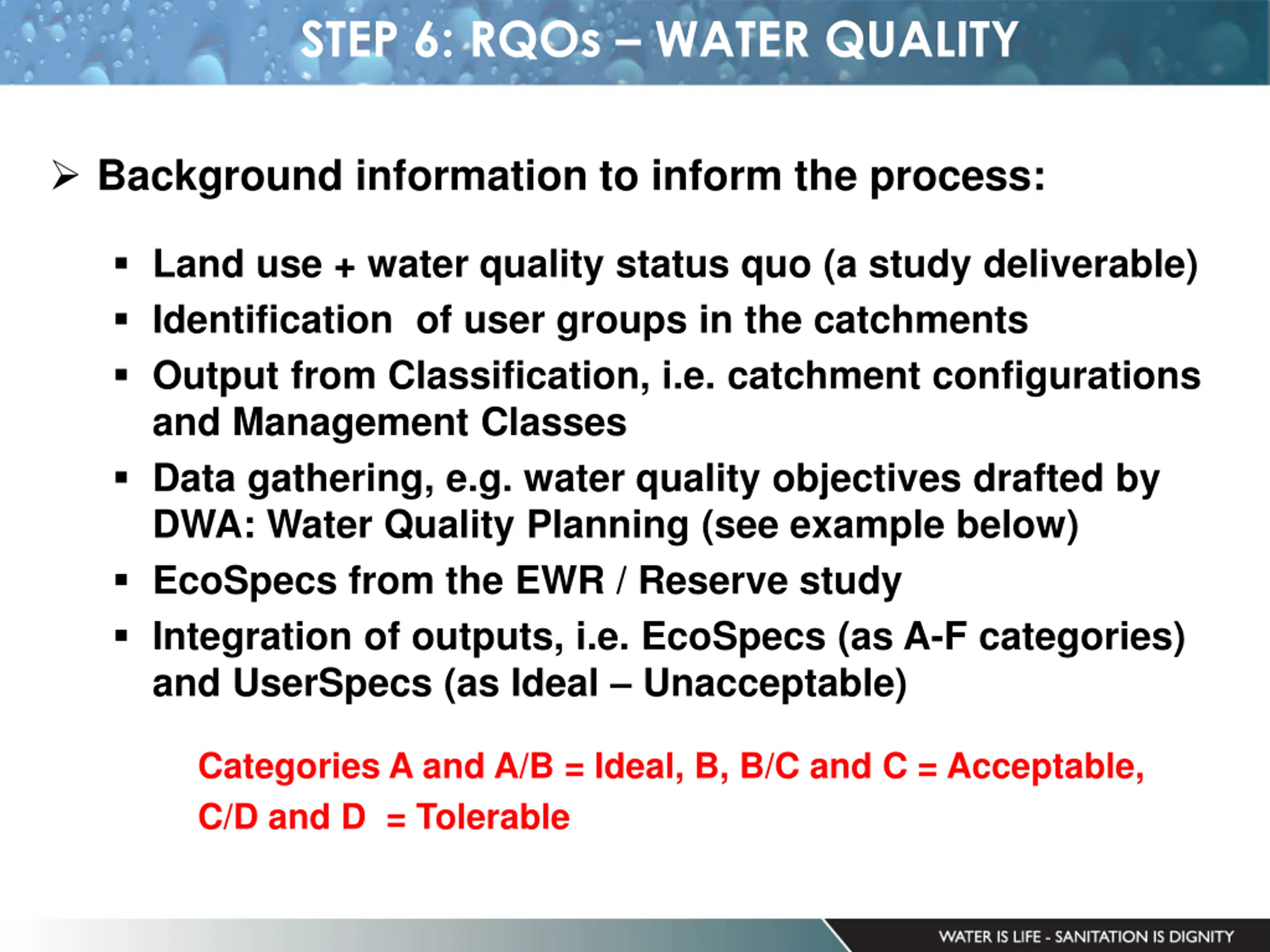 STEP 6: RQOs – WATER QUALITY

➢ Background information to inform the process:

▪ Land use + water quality status quo (a study deliverable)
▪ Identification of user groups in the catchments
▪ Output from Classification, i.e. catchment configurations and Management Classes
▪ Data gathering, e.g. water quality objectives drafted by DWA: Water Quality Planning (see example below)
▪ EcoSpecs from the EWR / Reserve study
▪ Integration of outputs, i.e. EcoSpecs (as A-F categories) and UserSpecs (as Ideal – Unacceptable)

Categories A and A/B = Ideal, B, B/C and C = Acceptable, C/D and D = Tolerable

WATER IS LIFE - SANITATION IS DIGNITY